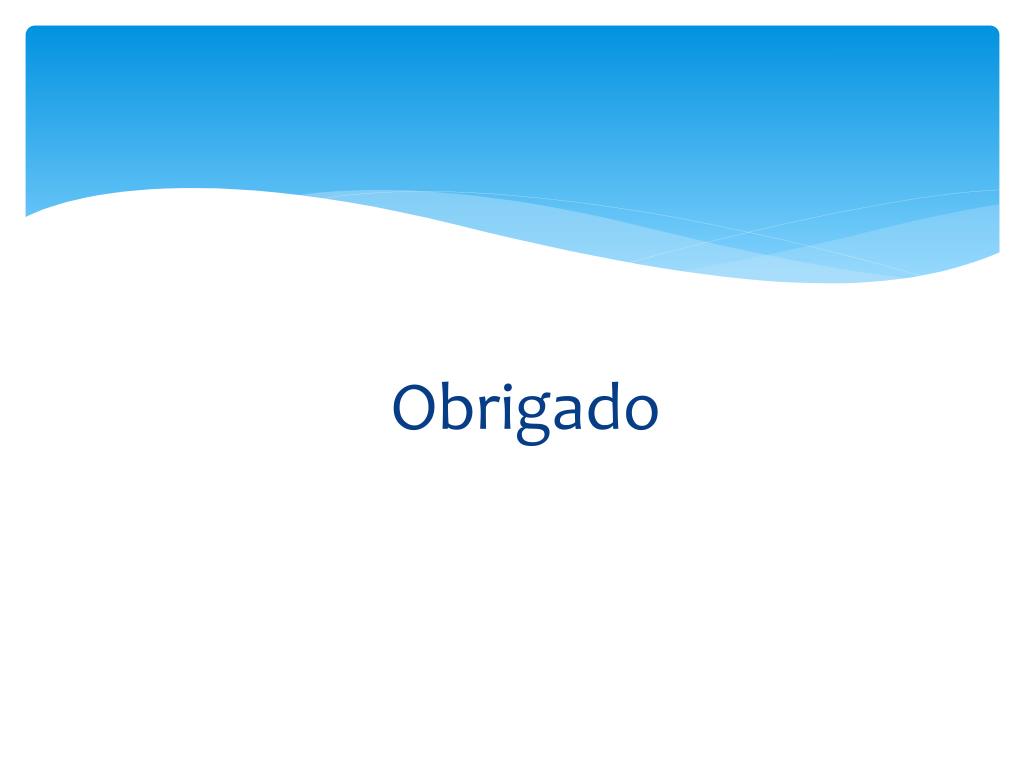 Obrigado